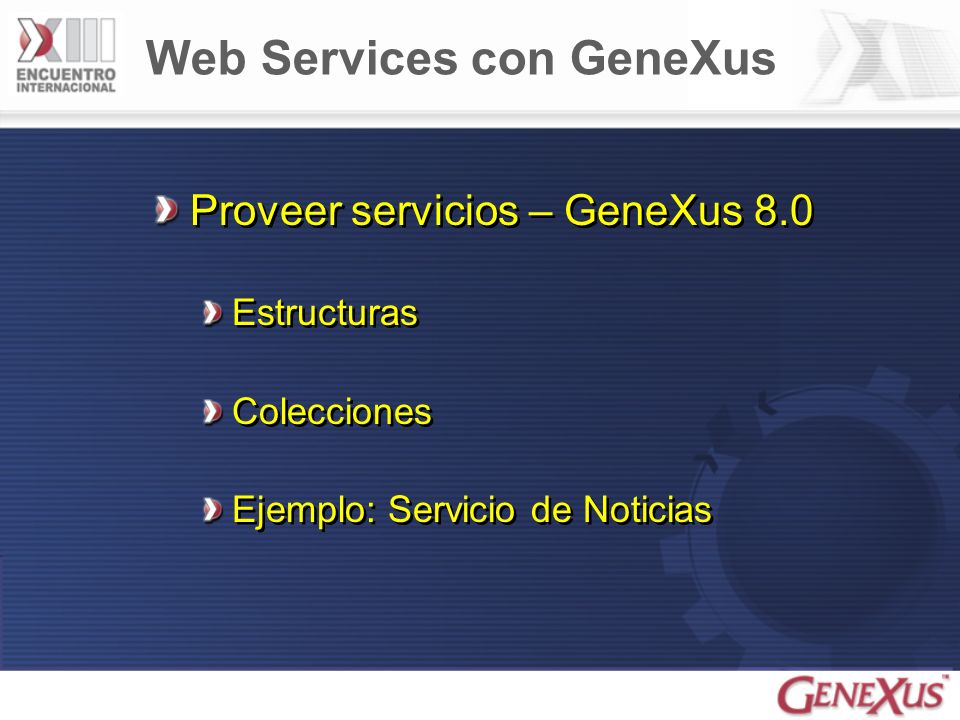 XIII ENCUENTRO INTERNACIONAL

Web Services con GeneXus

Proveer servicios – GeneXus 8.0

Estructuras

Colecciones

Ejemplo: Servicio de Noticias

GENEXUS